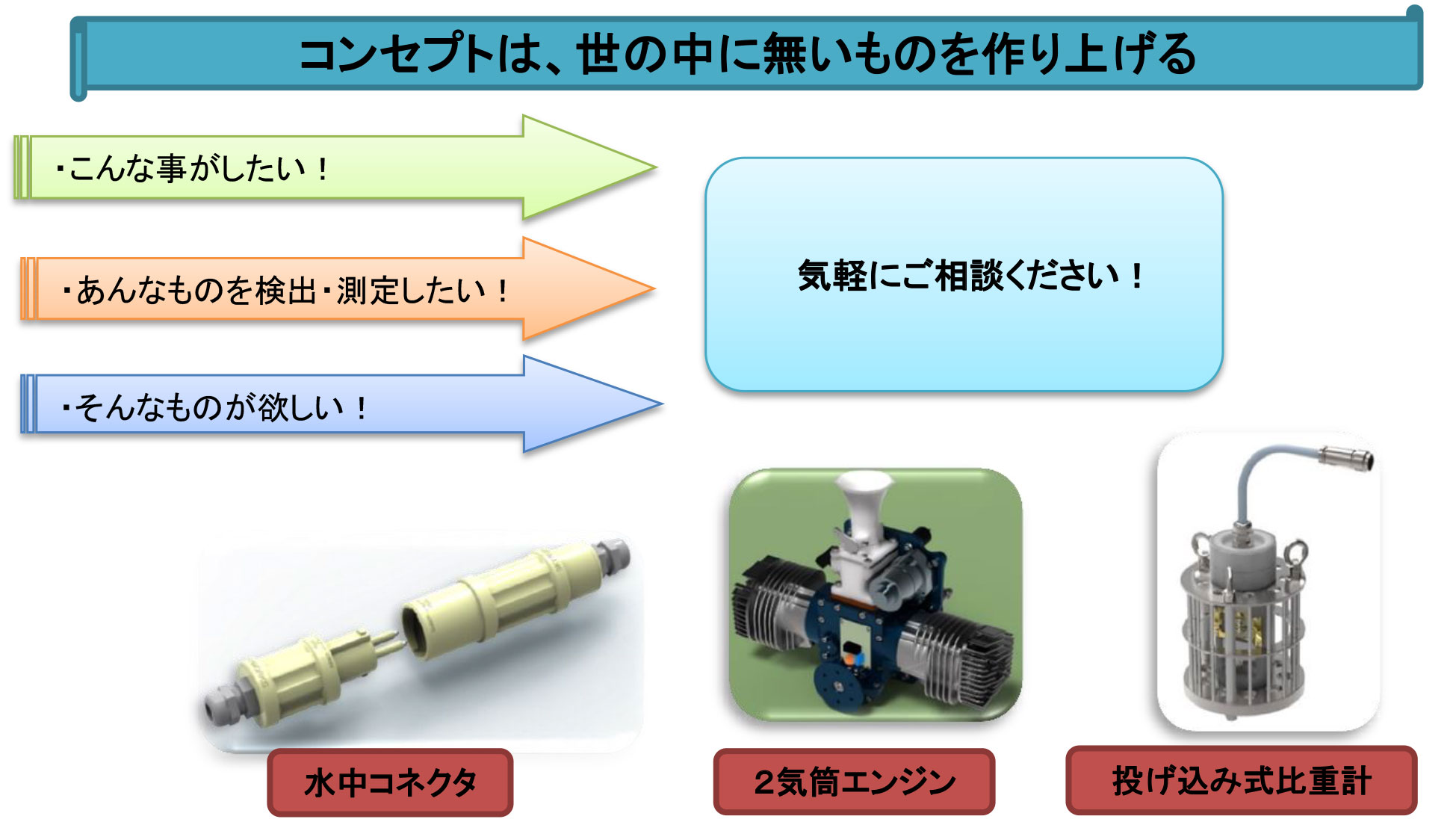 コンセプトは、世の中に無いものを作り上げる

・こんな事がしたい！

・あんなものを検出・測定したい！

・そんなものが欲しい！

気軽にご相談ください！

水中コネクタ

2気筒エンジン

投げ込み式比重計